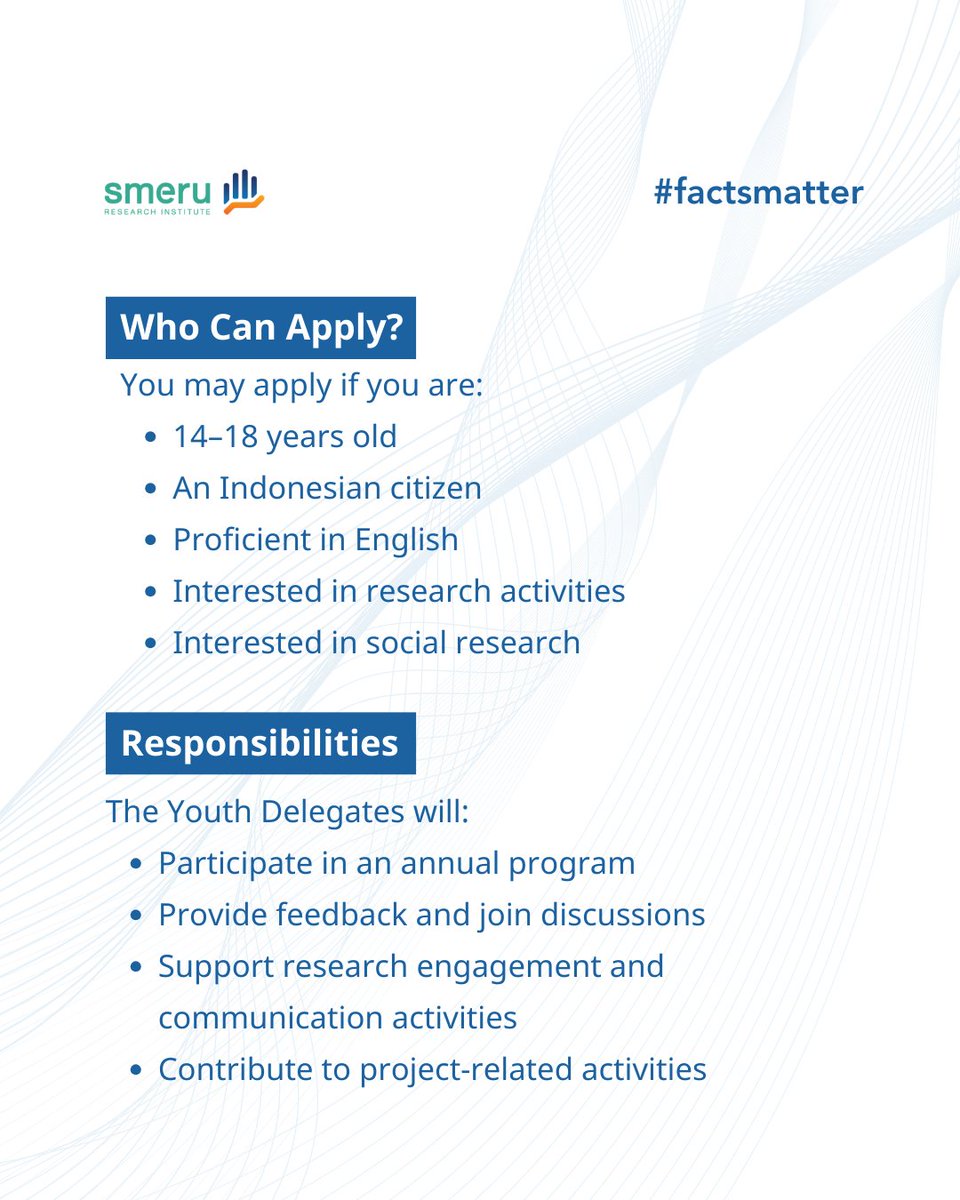 smeru
RESEARCH INSTITUTE

#factsmatter

Who Can Apply?

You may apply if you are:

- 14–18 years old
- An Indonesian citizen
- Proficient in English
- Interested in research activities
- Interested in social research

Responsibilities

The Youth Delegates will:

- Participate in an annual program
- Provide feedback and join discussions
- Support research engagement and communication activities
- Contribute to project-related activities